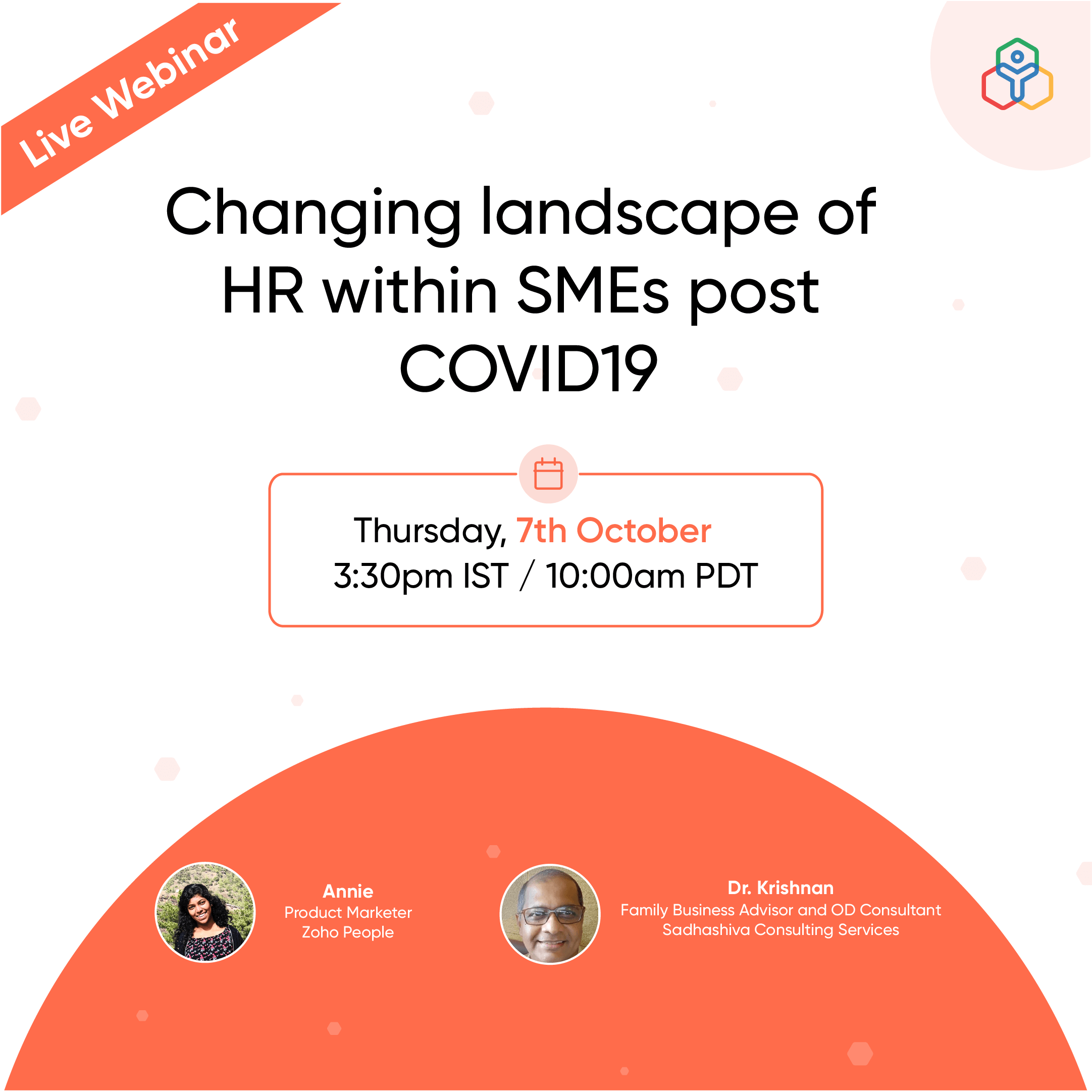 Live Webinar

Changing landscape of HR within SMEs post COVID19

Thursday, 7th October
3:30pm IST / 10:00am PDT

Annie
Product Marketer
Zoho People

Dr. Krishnan
Family Business Advisor and OD Consultant
Sadhashiva Consulting Services